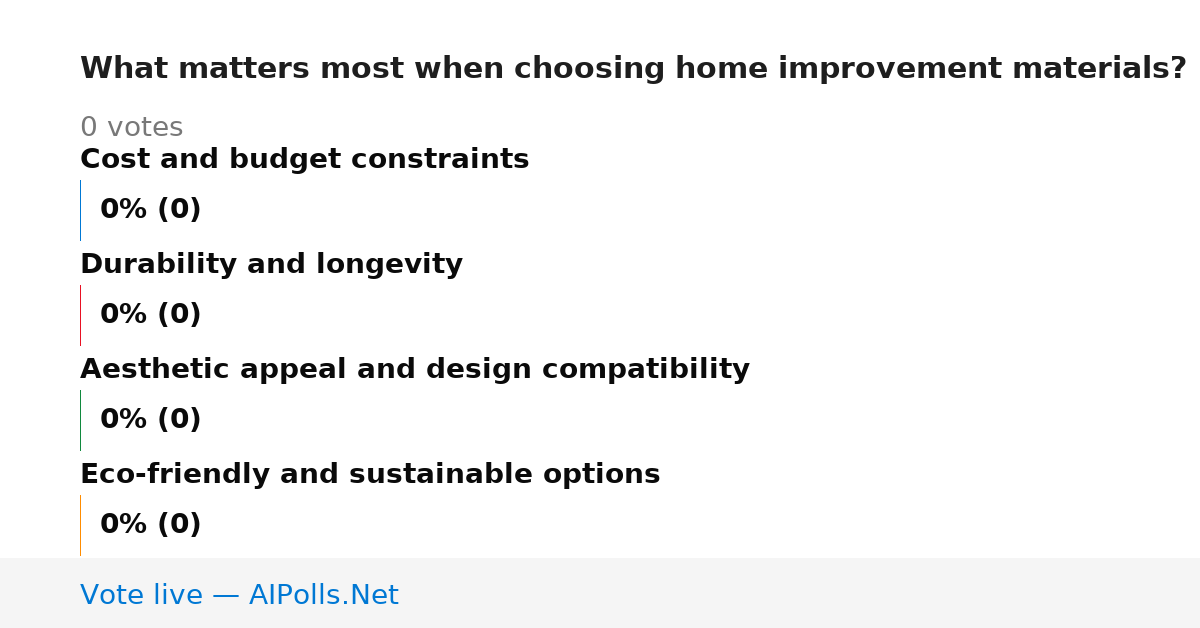 What matters most when choosing home improvement materials?

0 votes

Cost and budget constraints

0% (0)

Durability and longevity

0% (0)

Aesthetic appeal and design compatibility

0% (0)

Eco-friendly and sustainable options

0% (0)

Vote live — AIPolls.Net